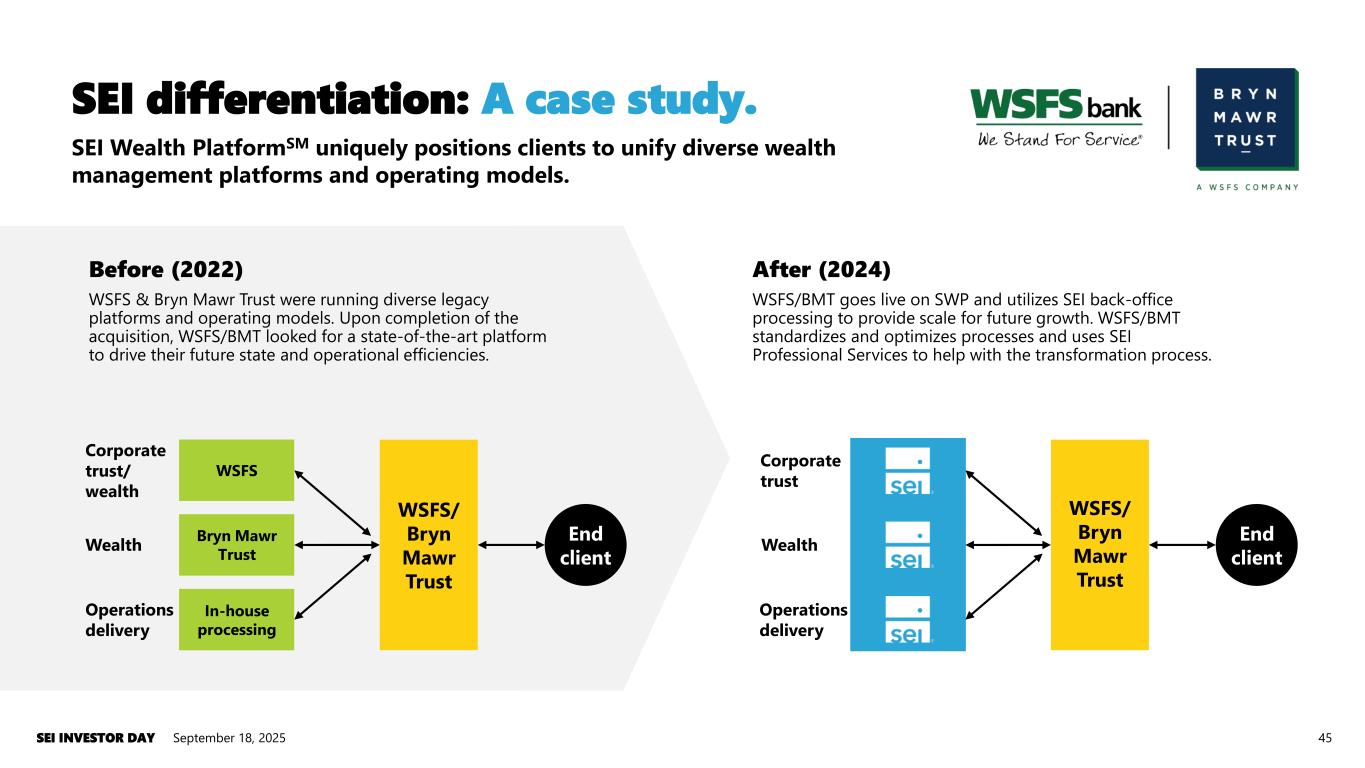 SEI differentiation: A case study.

SEI Wealth Platform$^{SM}$ uniquely positions clients to unify diverse wealth management platforms and operating models.

WSFS bank
We Stand For Service®

BRYN MAWR TRUST
A WSFS COMPANY

Before (2022)

WSFS & Bryn Mawr Trust were running diverse legacy platforms and operating models. Upon completion of the acquisition, WSFS/BMT looked for a state-of-the-art platform to drive their future state and operational efficiencies.

Corporate trust/ wealth
WSFS
Wealth
Bryn Mawr Trust
Operations delivery
In-house processing
WSFS/ Bryn Mawr Trust
End client

After (2024)

WSFS/BMT goes live on SWP and utilizes SEI back-office processing to provide scale for future growth. WSFS/BMT standardizes and optimizes processes and uses SEI Professional Services to help with the transformation process.

Corporate trust
sei
Wealth
sei
Operations delivery
sei
WSFS/ Bryn Mawr Trust
End client

SEI INVESTOR DAY September 18, 2025

45